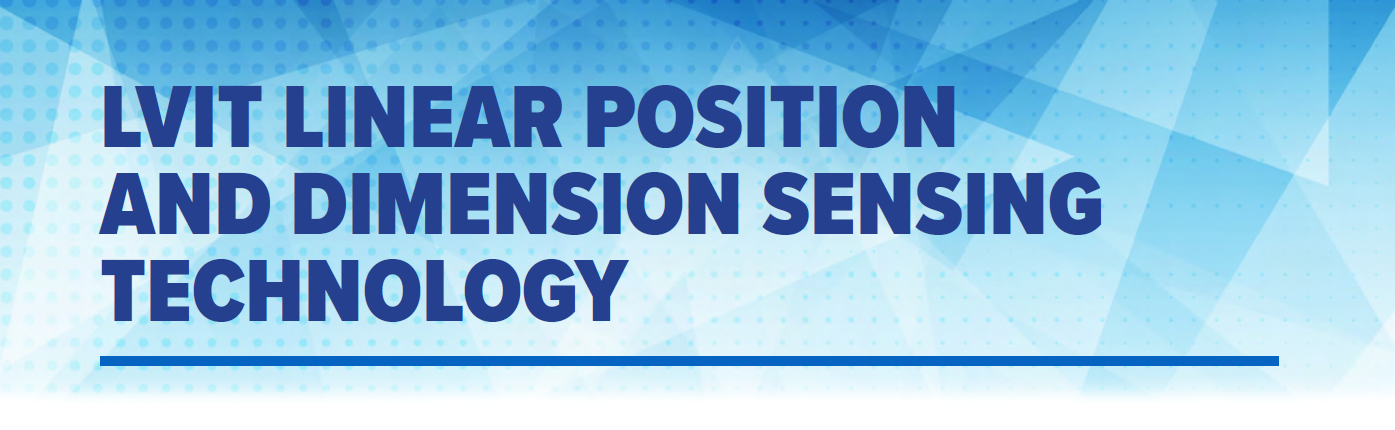 LVIT LINEAR POSITION AND DIMENSION SENSING TECHNOLOGY